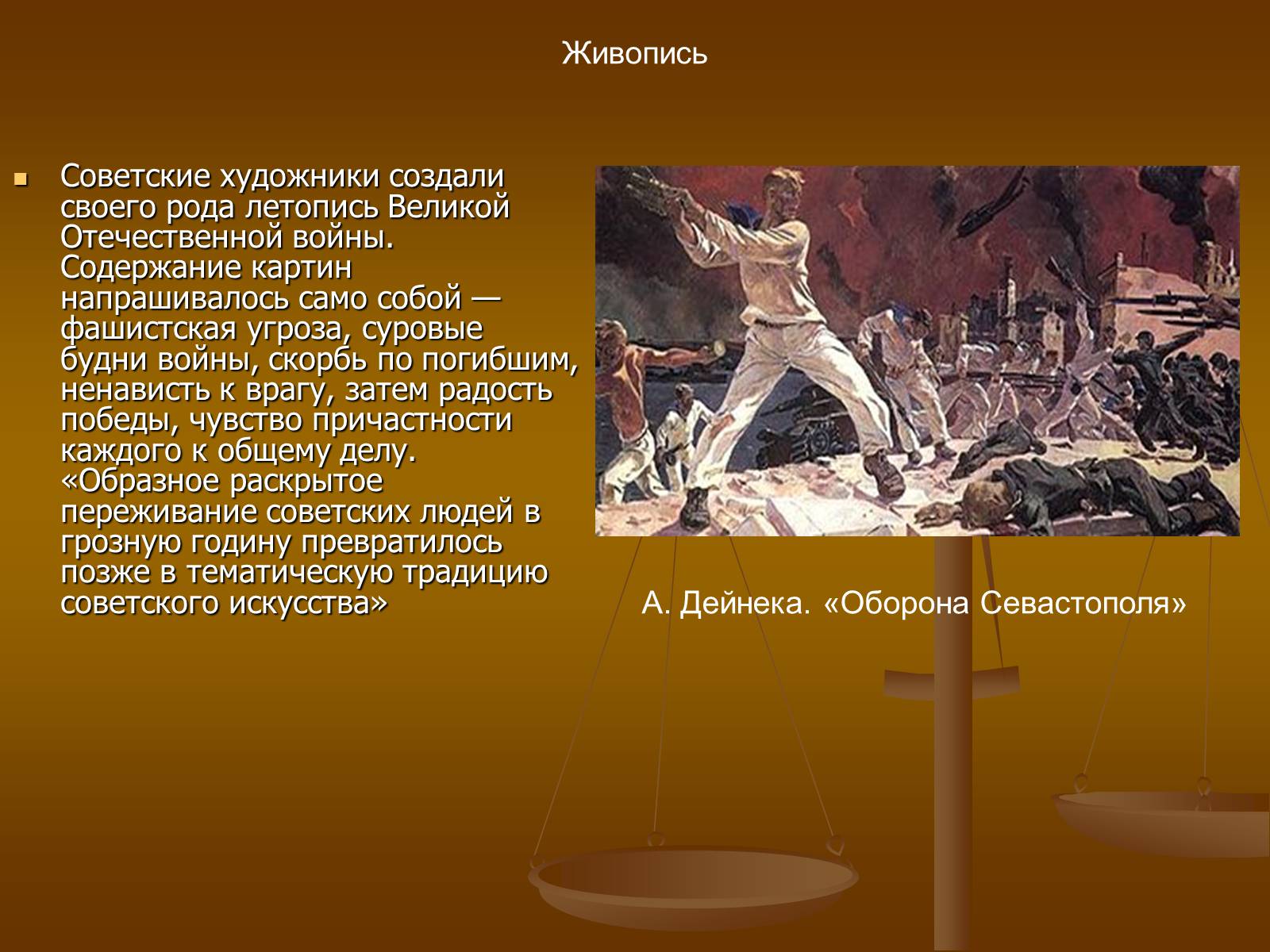 Живопись

Советские художники создали своего рода летопись Великой Отечественной войны. Содержание картин напрашивалось само собой — фашистская угроза, суровые будни войны, скорбь по погибшим, ненависть к врагу, затем радость победы, чувство причастности каждого к общему делу. «Образное раскрытое переживание советских людей в грозную годину превратилось позже в тематическую традицию советского искусства»

А. Дейнека. «Оборона Севастополя»